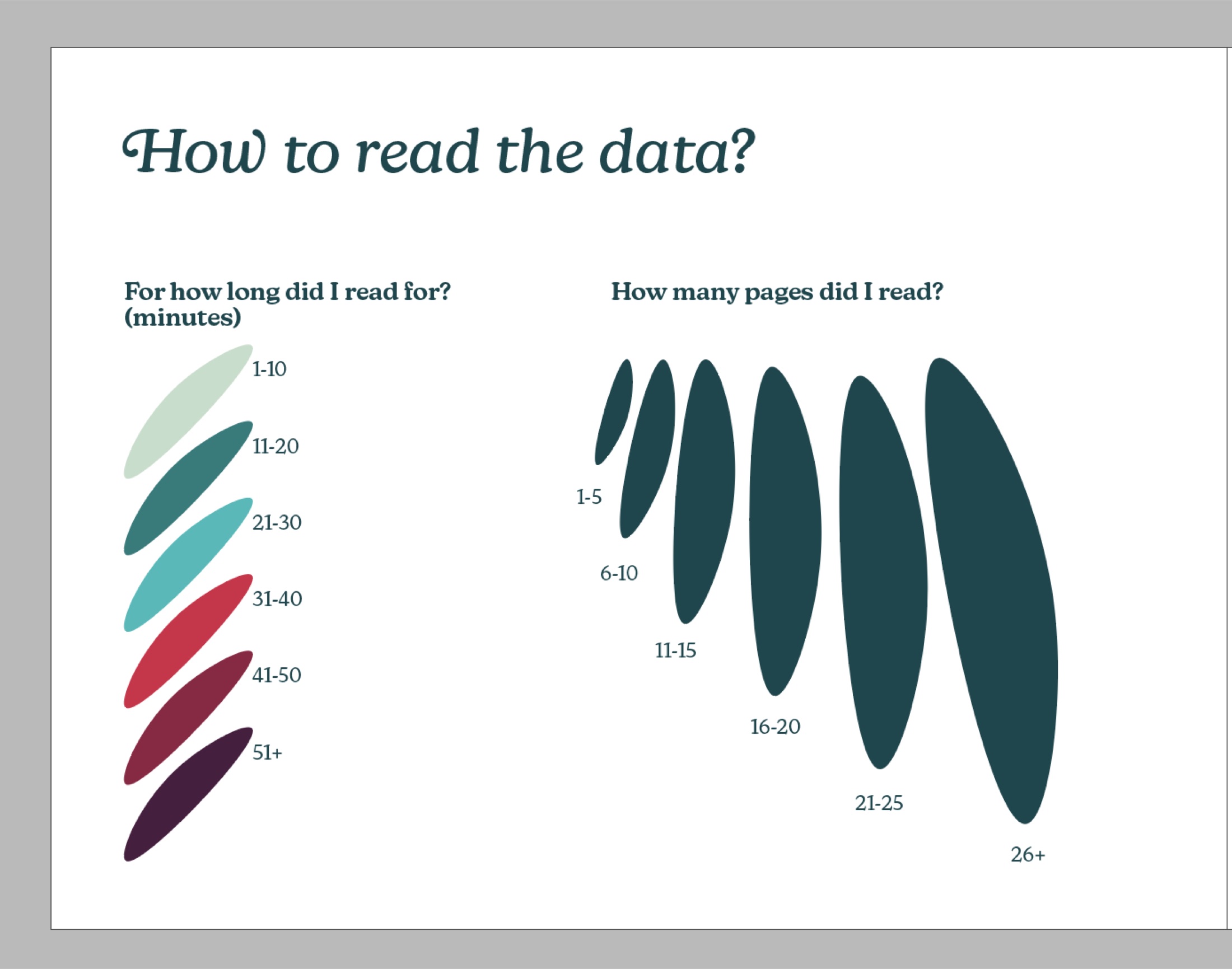 How to read the data?

For how long did I read for? (minutes)

1-10
11-20
21-30
31-40
41-50
51+

How many pages did I read?

1-5
6-10
11-15
16-20
21-25
26+